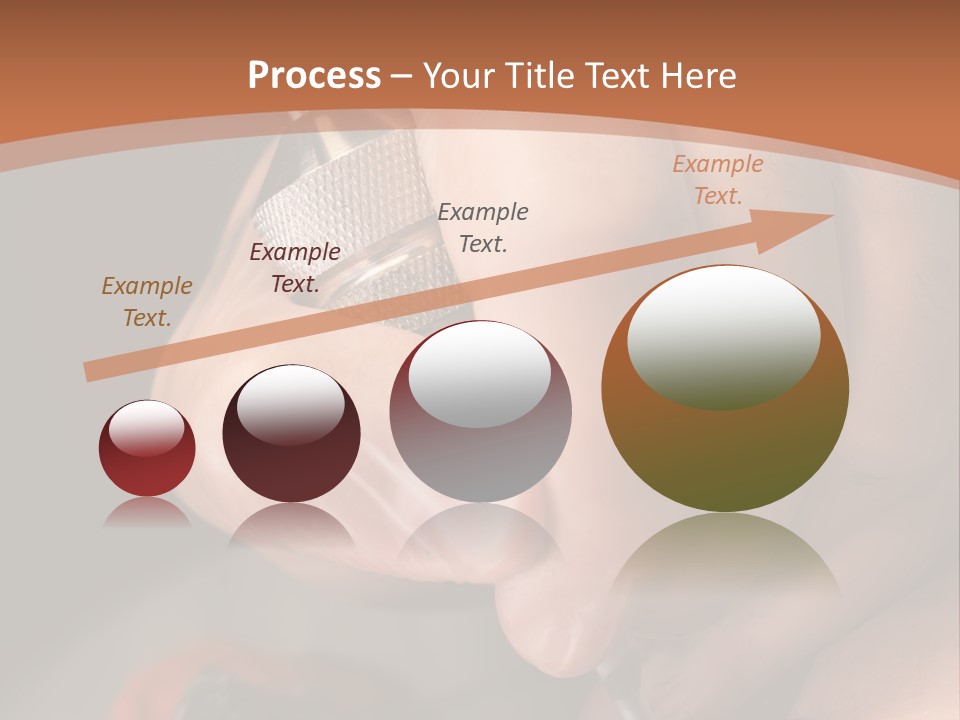 Process – Your Title Text Here

Example Text.

Example Text.

Example Text.

Example Text.